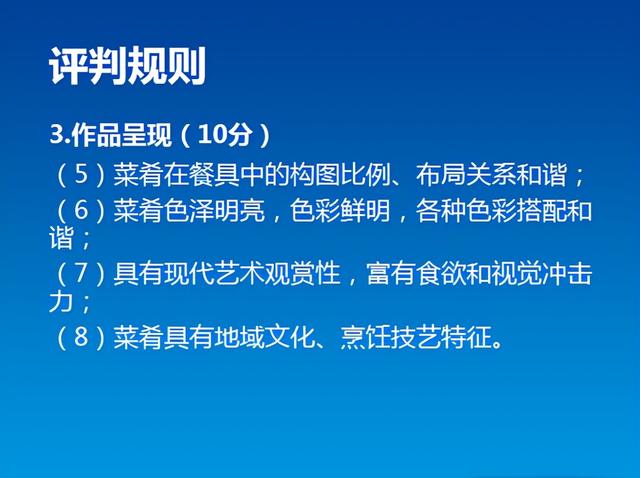 评判规则

3.作品呈现（10分）

（5）菜肴在餐具中的构图比例、布局关系和谐；

（6）菜肴色泽明亮，色彩鲜明，各种色彩搭配和谐；

（7）具有现代艺术观赏性，富有食欲和视觉冲击力；

（8）菜肴具有地域文化、烹饪技艺特征。